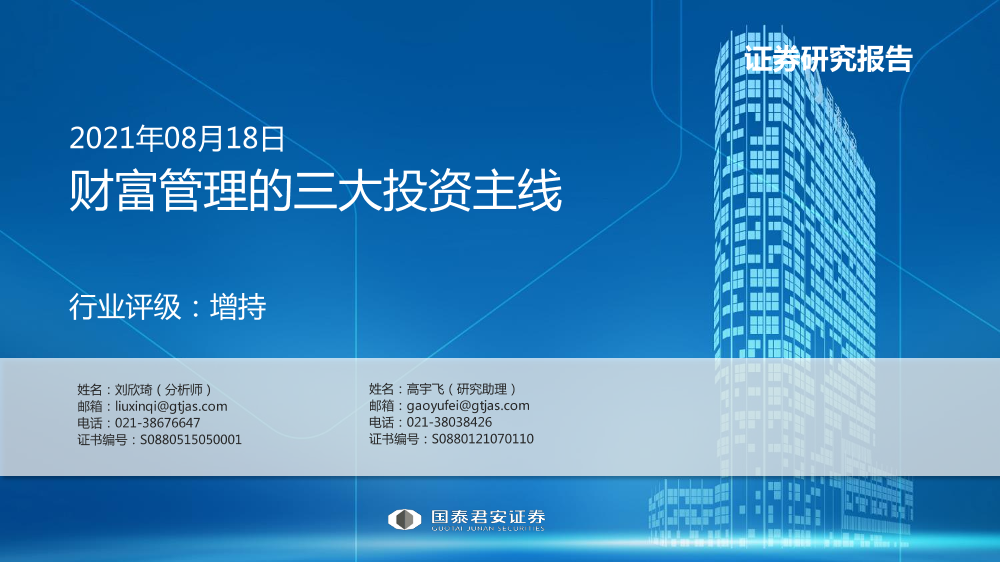 证券研究报告

2021年08月18日

财富管理的三大投资主线

行业评级：增持

姓名：刘欣琦（分析师）
邮箱：liuxinqi@gtjas.com
电话：021-38676647
证书编号：S0880515050001

姓名：高宇飞（研究助理）
邮箱：gaoyufei@gtjas.com
电话：021-38038426
证书编号：S0880121070110

国泰君安证券
GUOTAI JUNAN SECURITIES